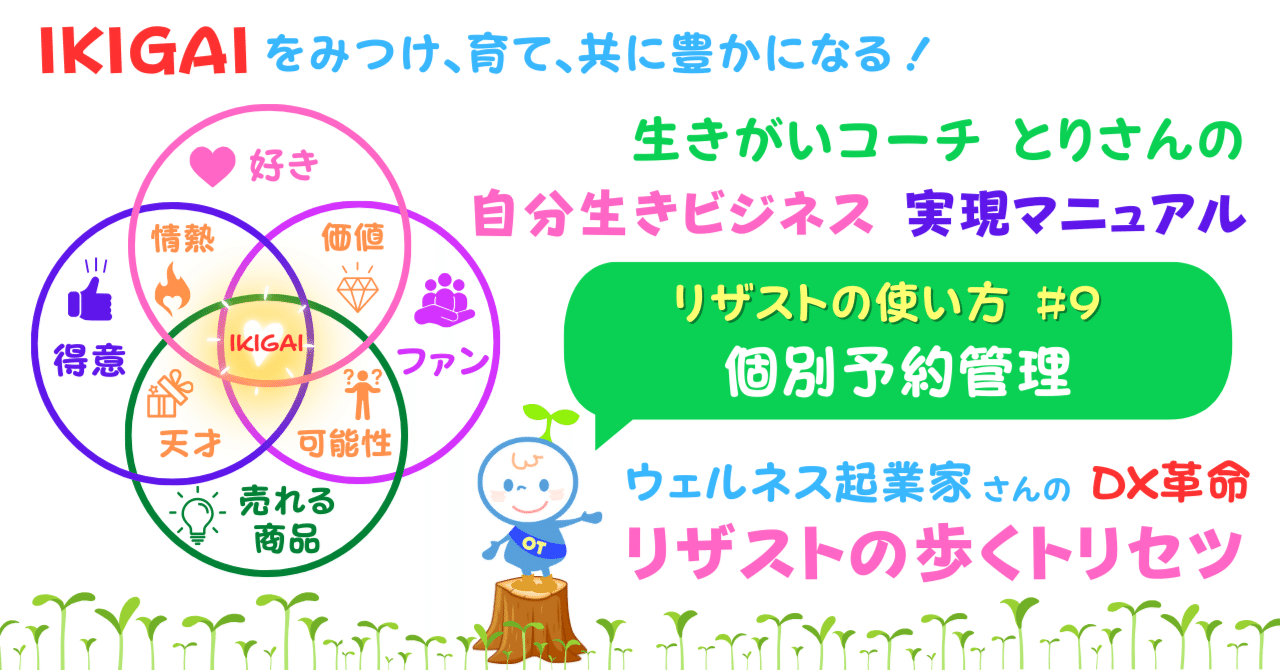 IKIGAI をみつけ、育て、共に豊かになる！

好き

情熱

価値

得意

IKIGAI

ファン

天才

可能性

売れる商品

生きがいコーチ とりさんの

自分生きビジネス 実現マニュアル

リザストの使い方 #9
個別予約管理

OT

ウェルネス起業家さんの DX革命

リザストの歩くトリセツ